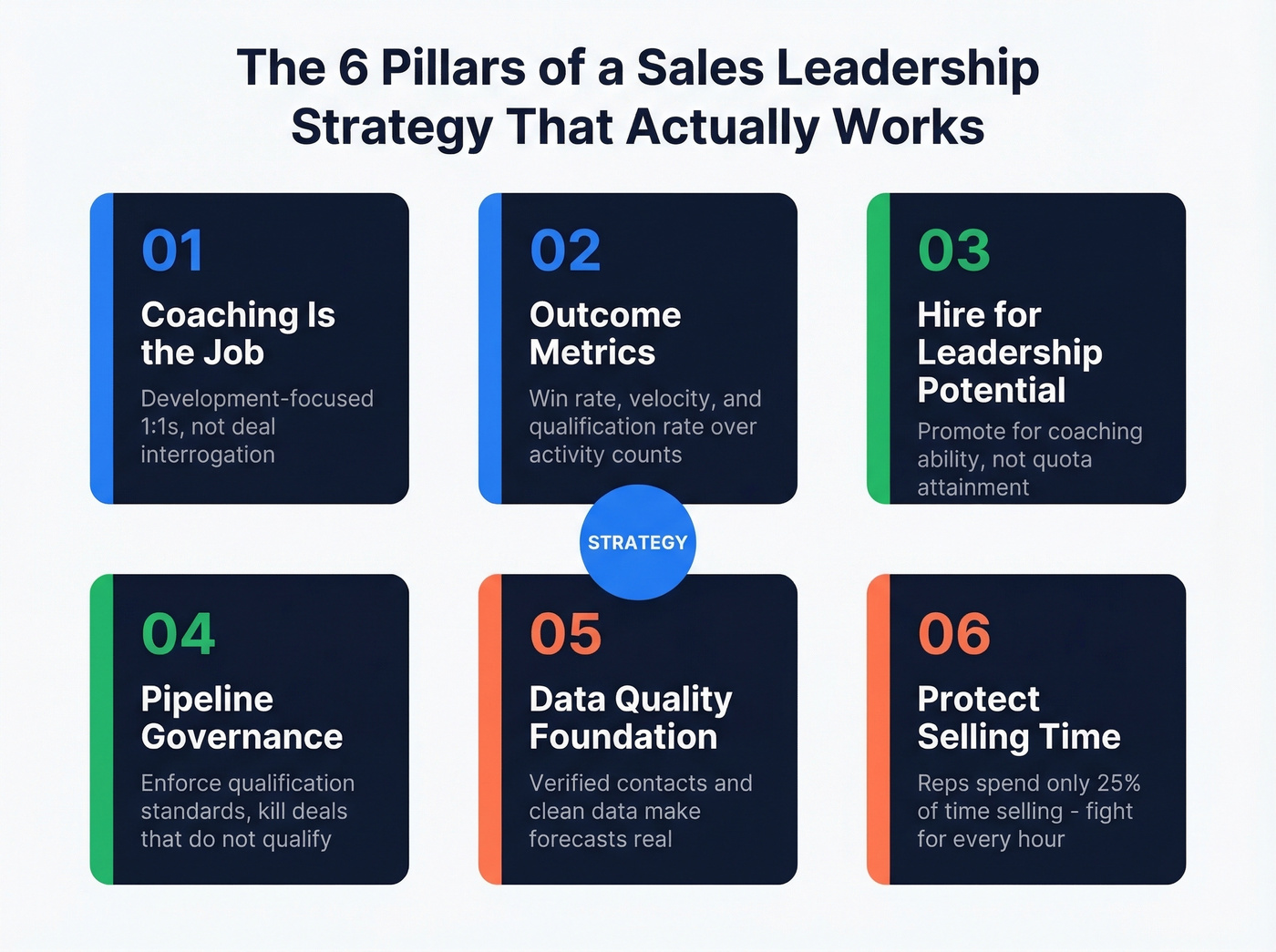 The 6 Pillars of a Sales Leadership Strategy That Actually Works

01
Coaching Is the Job
Development-focused 1:1s, not deal interrogation

02
Outcome Metrics
Win rate, velocity, and qualification rate over activity counts

03
Hire for Leadership Potential
Promote for coaching ability, not quota attainment

STRATEGY

04
Pipeline Governance
Enforce qualification standards, kill deals that do not qualify

05
Data Quality Foundation
Verified contacts and clean data make forecasts real

06
Protect Selling Time
Reps spend only 25% of time selling - fight for every hour